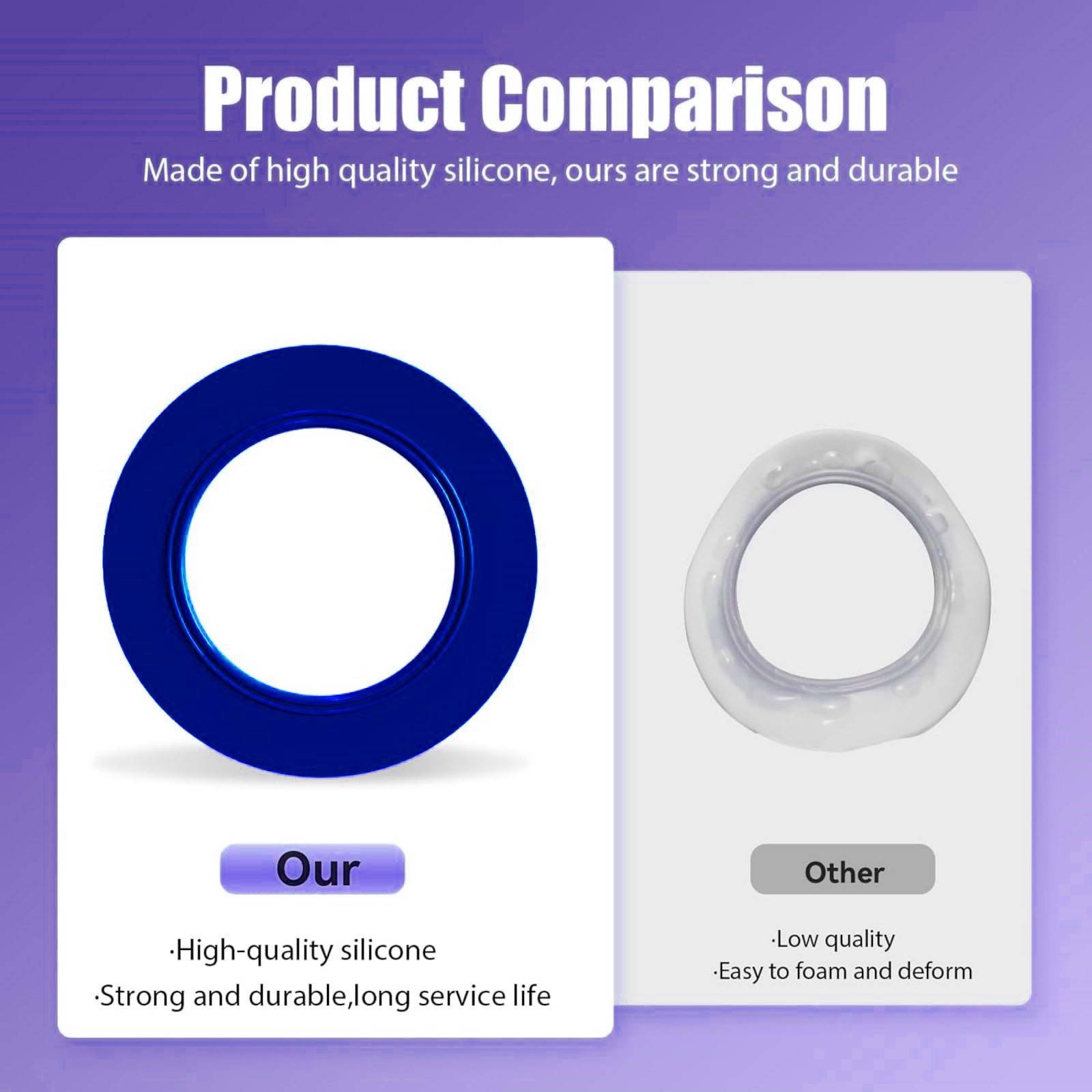 Product Comparison

Made of high quality silicone, ours are strong and durable

Our

·High-quality silicone
·Strong and durable,long service life

Other

·Low quality
·Easy to foam and deform